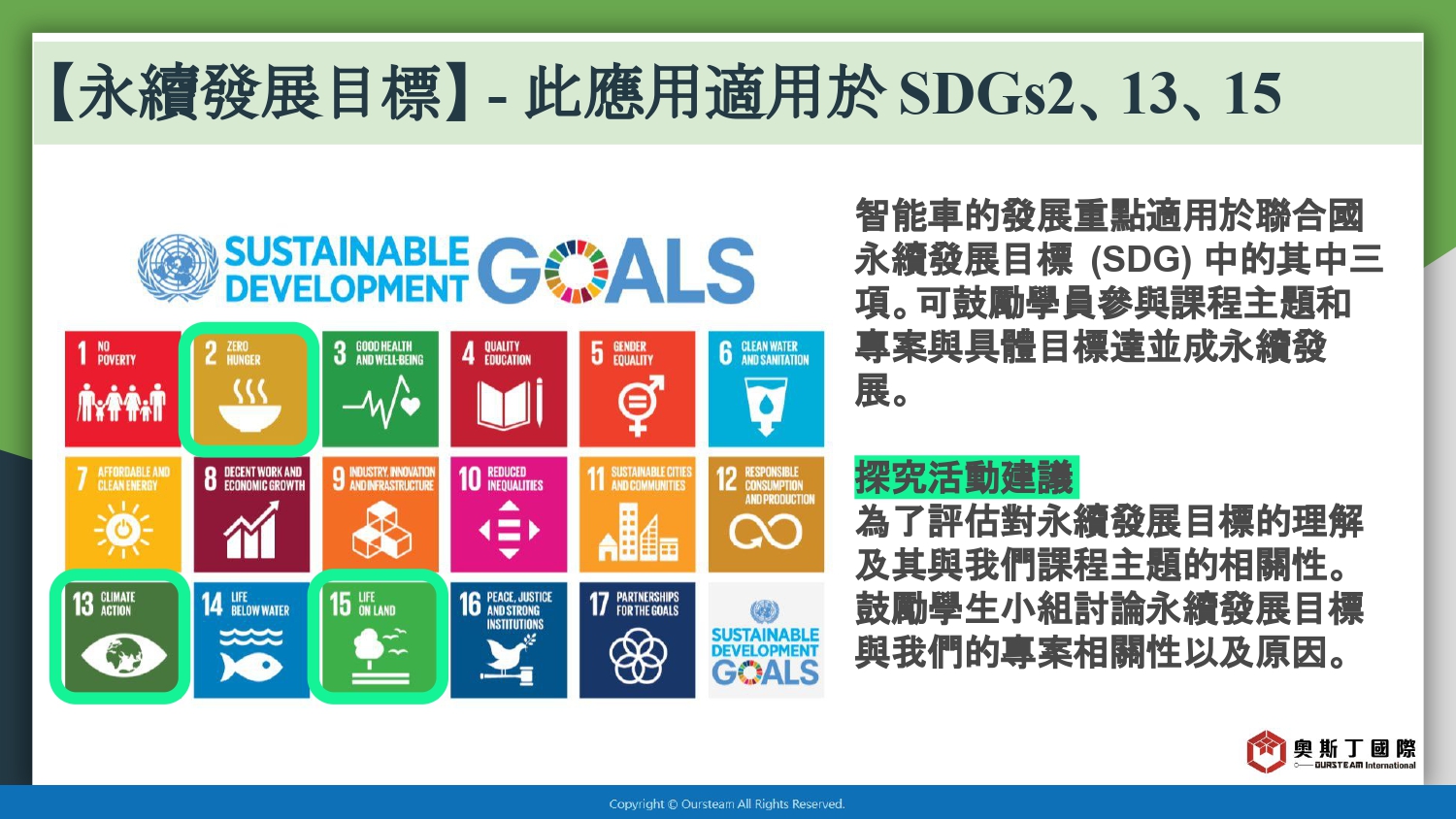 【永續發展目標】- 此應用適用於 SDGs2、13、15

SUSTAINABLE DEVELOPMENT GOALS

1 NO POVERTY
2 ZERO HUNGER
3 GOOD HEALTH AND WELL-BEING
4 QUALITY EDUCATION
5 GENDER EQUALITY
6 CLEAN WATER AND SANITATION
7 AFFORDABLE AND CLEAN ENERGY
8 DECENT WORK AND ECONOMIC GROWTH
9 INDUSTRY, INNOVATION AND INFRASTRUCTURE
10 REDUCED INEQUALITIES
11 SUSTAINABLE CITIES AND COMMUNITIES
12 RESPONSIBLE CONSUMPTION AND PRODUCTION
13 CLIMATE ACTION
14 LIFE BELOW WATER
15 LIFE ON LAND
16 PEACE, JUSTICE AND STRONG INSTITUTIONS
17 PARTNERSHIPS FOR THE GOALS
SUSTAINABLE DEVELOPMENT GOALS

智能車的發展重點適用於聯合國永續發展目標 (SDG) 中的其中三項。可鼓勵學員參與課程主題和專案與具體目標達並成永續發展。

探究活動建議
為了評估對永續發展目標的理解及其與我們課程主題的相關性。鼓勵學生小組討論永續發展目標與我們的專案相關性以及原因。

奧斯丁國際
OURSTEAM International

Copyright © Oursteam All Rights Reserved.